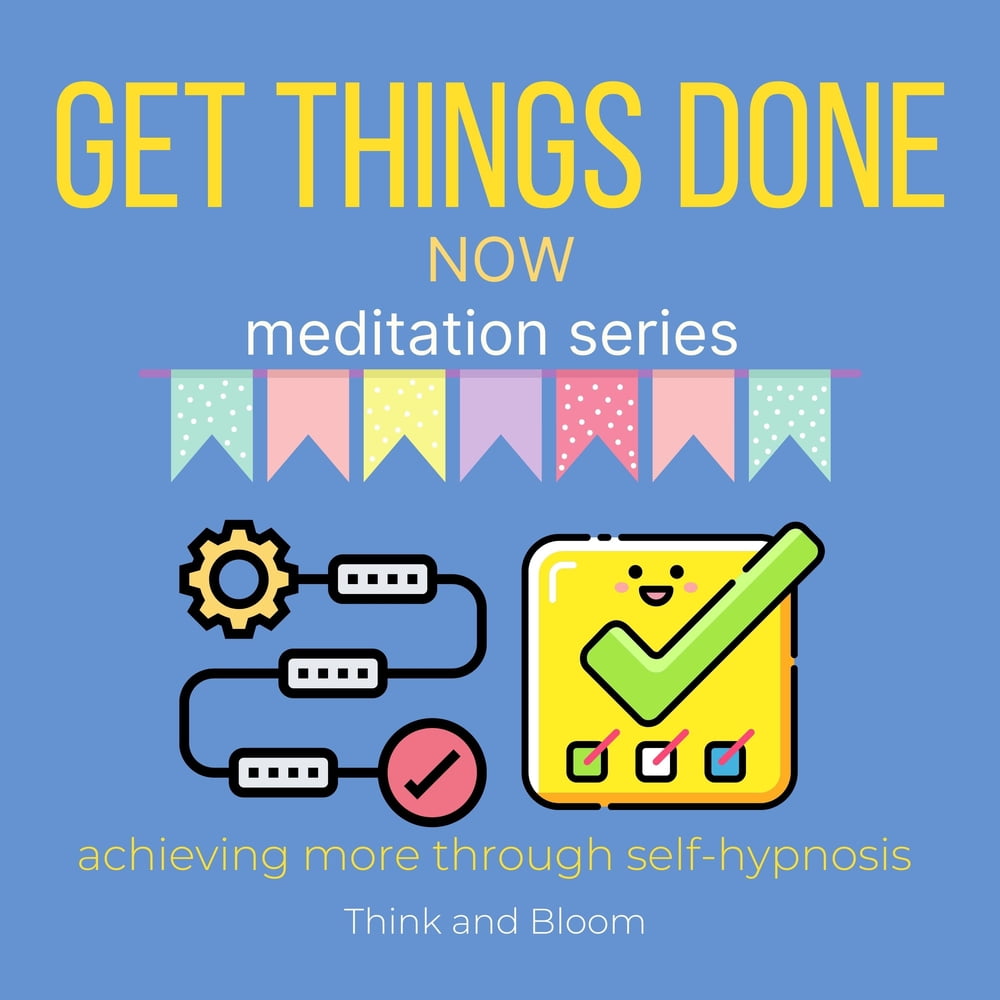 GET THINGS DONE
NOW
meditation series

achieving more through self-hypnosis

Think and Bloom